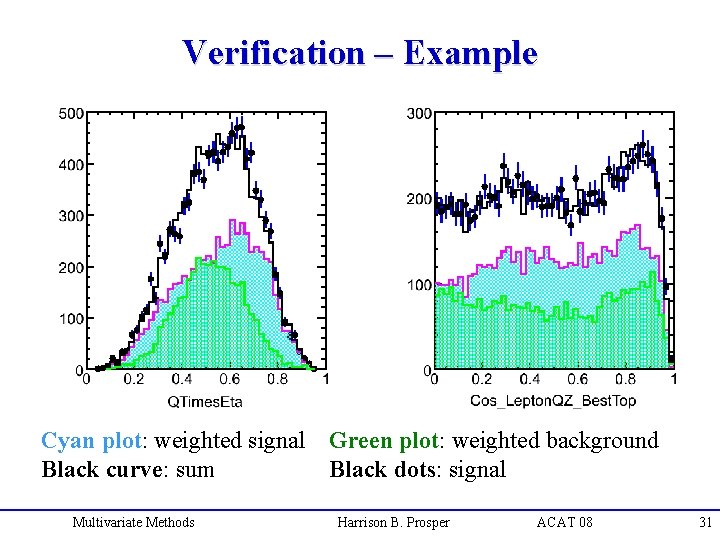 Verification – Example

500
400
300
200
100
0
0 0.2 0.4 0.6 0.8 1
QTimesEta

300
200
100
0
0 0.2 0.4 0.6 0.8 1
Cos_LeptonQZ_BestTop

Cyan plot: weighted signal
Black curve: sum

Green plot: weighted background
Black dots: signal

Multivariate Methods Harrison B. Prosper ACAT 08 31